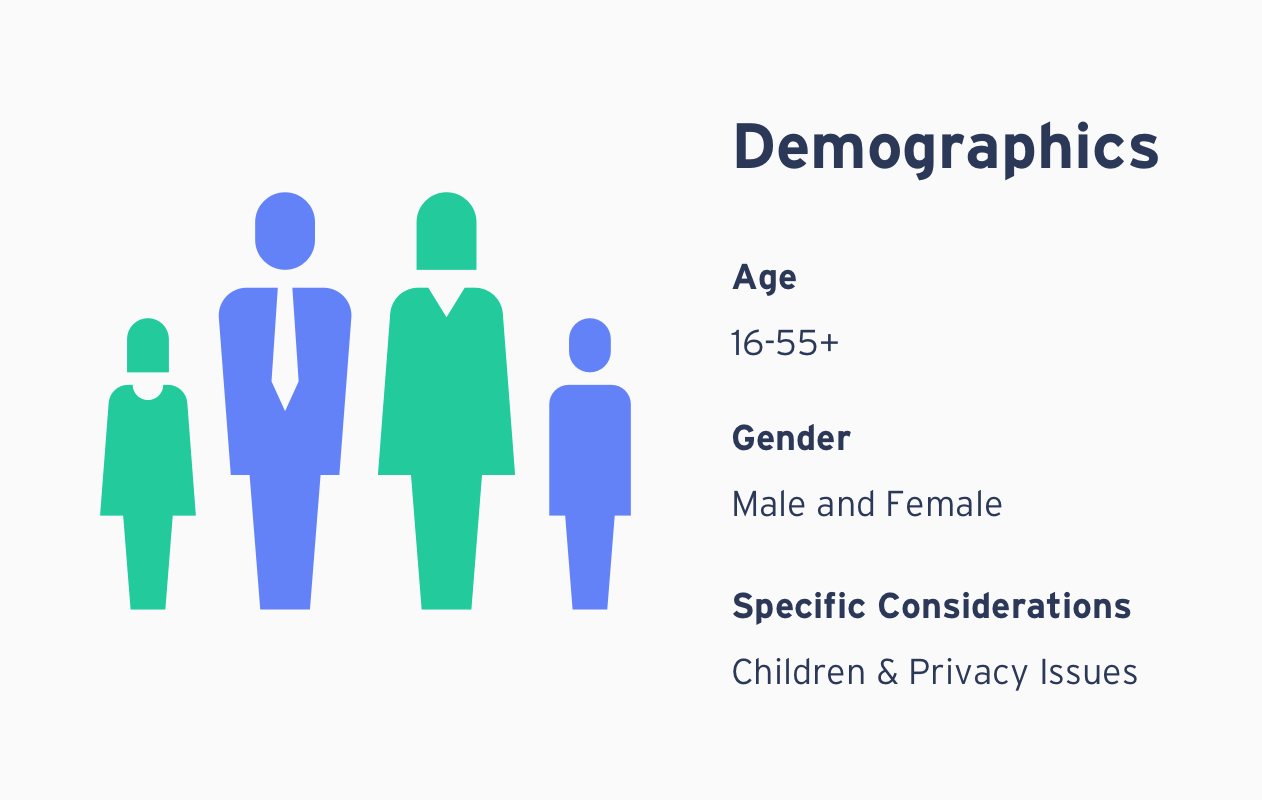 Demographics

Age

16-55+

Gender

Male and Female

Specific Considerations

Children & Privacy Issues